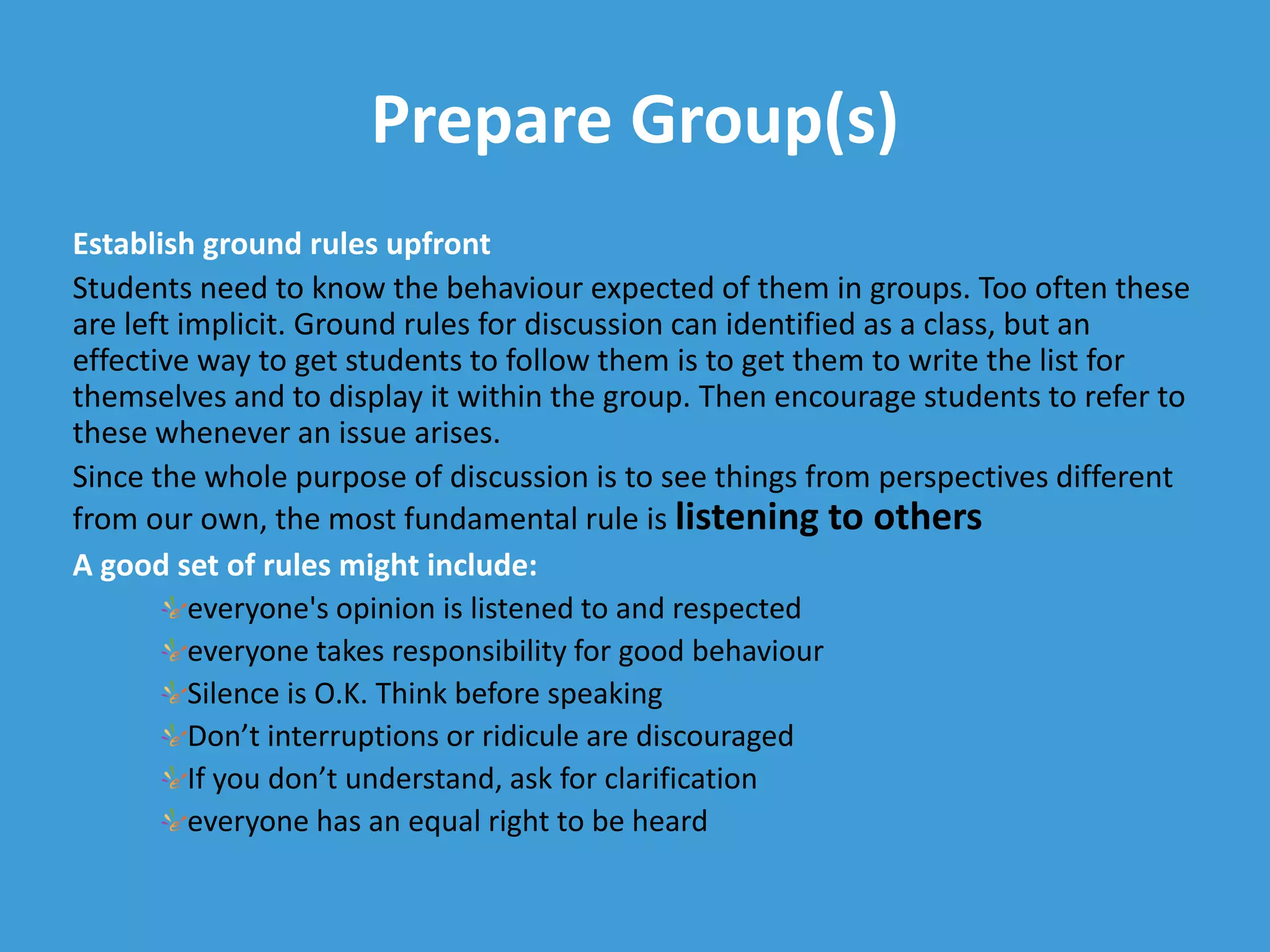 Prepare Group(s)

Establish ground rules upfront

Students need to know the behaviour expected of them in groups. Too often these are left implicit. Ground rules for discussion can identified as a class, but an effective way to get students to follow them is to get them to write the list for themselves and to display it within the group. Then encourage students to refer to these whenever an issue arises.

Since the whole purpose of discussion is to see things from perspectives different from our own, the most fundamental rule is listening to others

A good set of rules might include:

everyone's opinion is listened to and respected
everyone takes responsibility for good behaviour
Silence is O.K. Think before speaking
Don’t interruptions or ridicule are discouraged
If you don’t understand, ask for clarification
everyone has an equal right to be heard